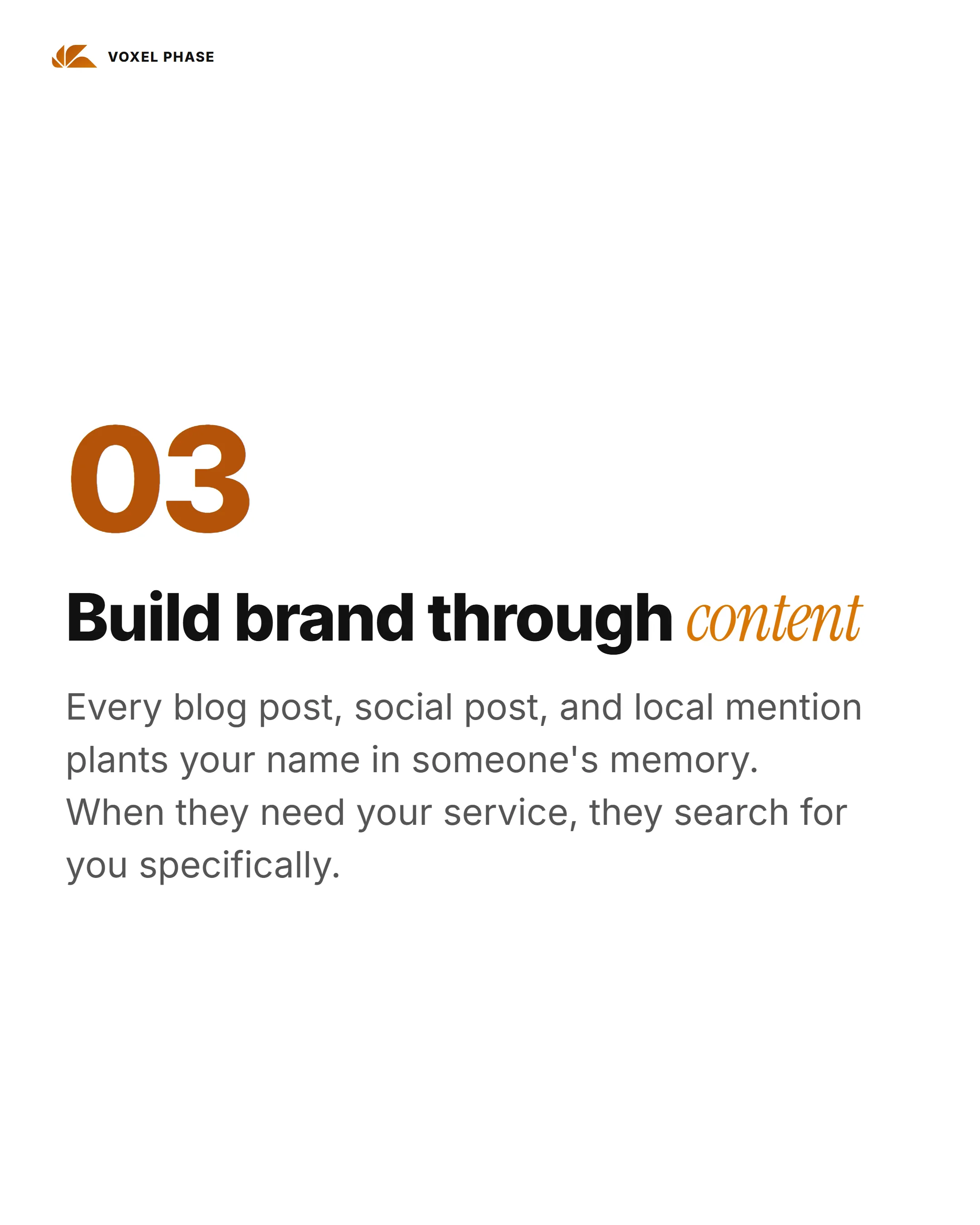 VOXEL PHASE

03

Build brand through content

Every blog post, social post, and local mention plants your name in someone's memory. When they need your service, they search for you specifically.